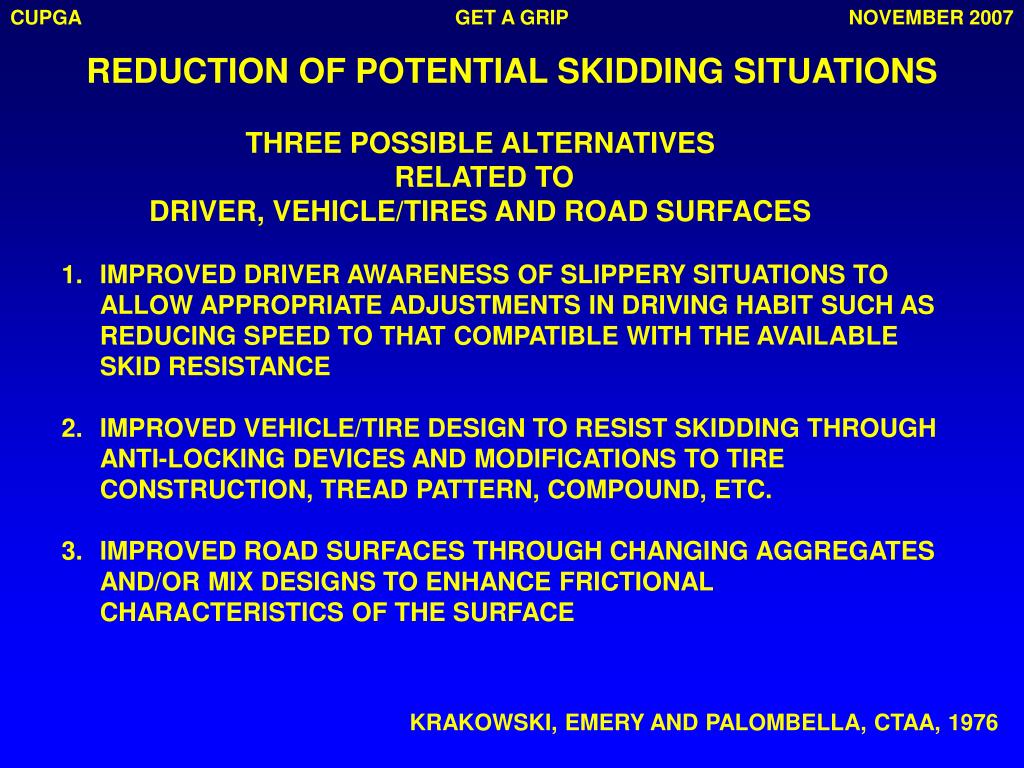 CUPGA GET A GRIP NOVEMBER 2007

REDUCTION OF POTENTIAL SKIDDING SITUATIONS

THREE POSSIBLE ALTERNATIVES
RELATED TO
DRIVER, VEHICLE/TIRES AND ROAD SURFACES

1. IMPROVED DRIVER AWARENESS OF SLIPPERY SITUATIONS TO ALLOW APPROPRIATE ADJUSTMENTS IN DRIVING HABIT SUCH AS REDUCING SPEED TO THAT COMPATIBLE WITH THE AVAILABLE SKID RESISTANCE

2. IMPROVED VEHICLE/TIRE DESIGN TO RESIST SKIDDING THROUGH ANTI-LOCKING DEVICES AND MODIFICATIONS TO TIRE CONSTRUCTION, TREAD PATTERN, COMPOUND, ETC.

3. IMPROVED ROAD SURFACES THROUGH CHANGING AGGREGATES AND/OR MIX DESIGNS TO ENHANCE FRICTIONAL CHARACTERISTICS OF THE SURFACE

KRAKOWSKI, EMERY AND PALOMBELLA, CTAA, 1976